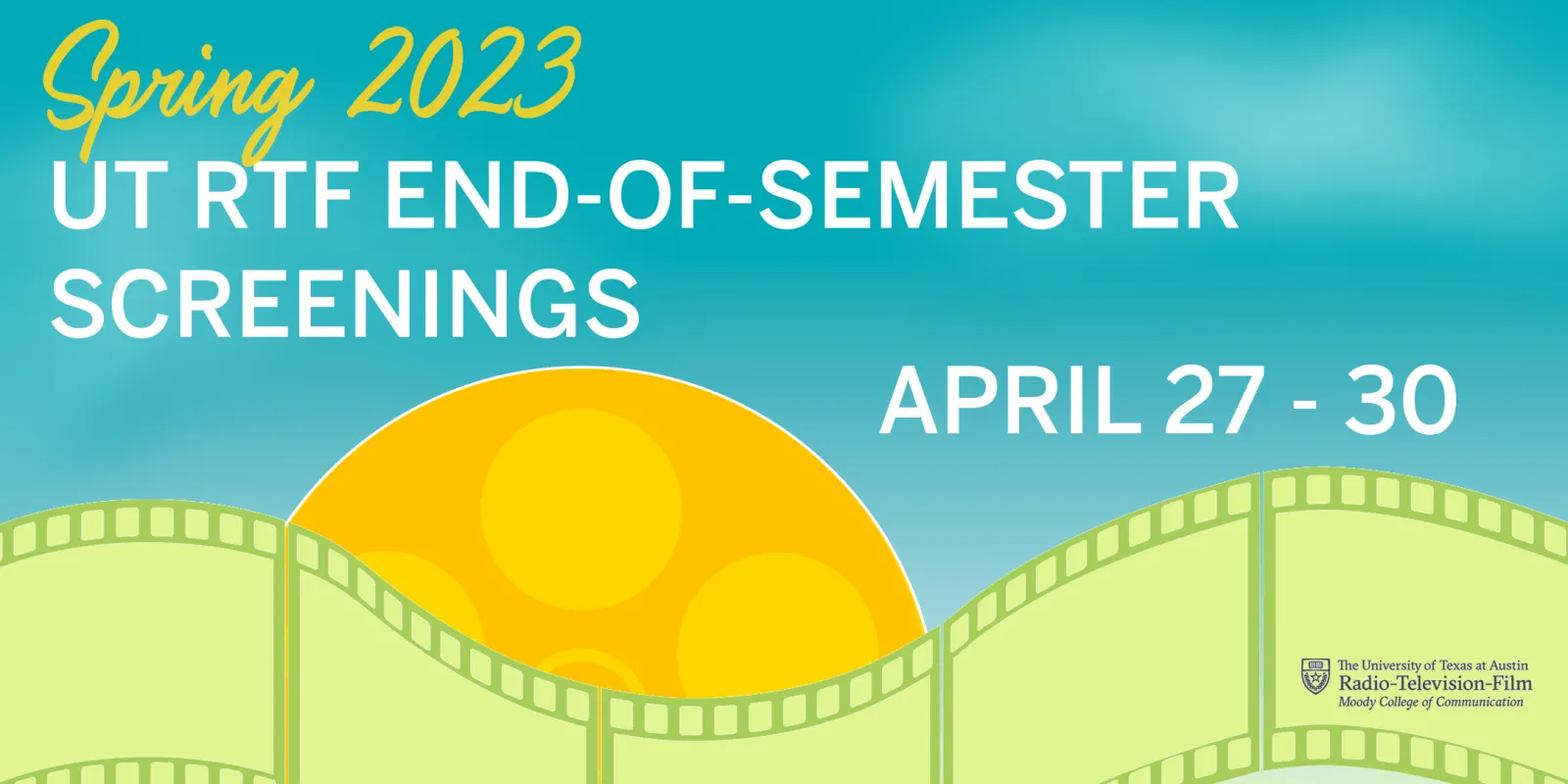 Spring 2023
UT RTF END-OF-SEMESTER SCREENINGS

APRIL 27 - 30

The University of Texas at Austin
Radio-Television-Film
Moody College of Communication